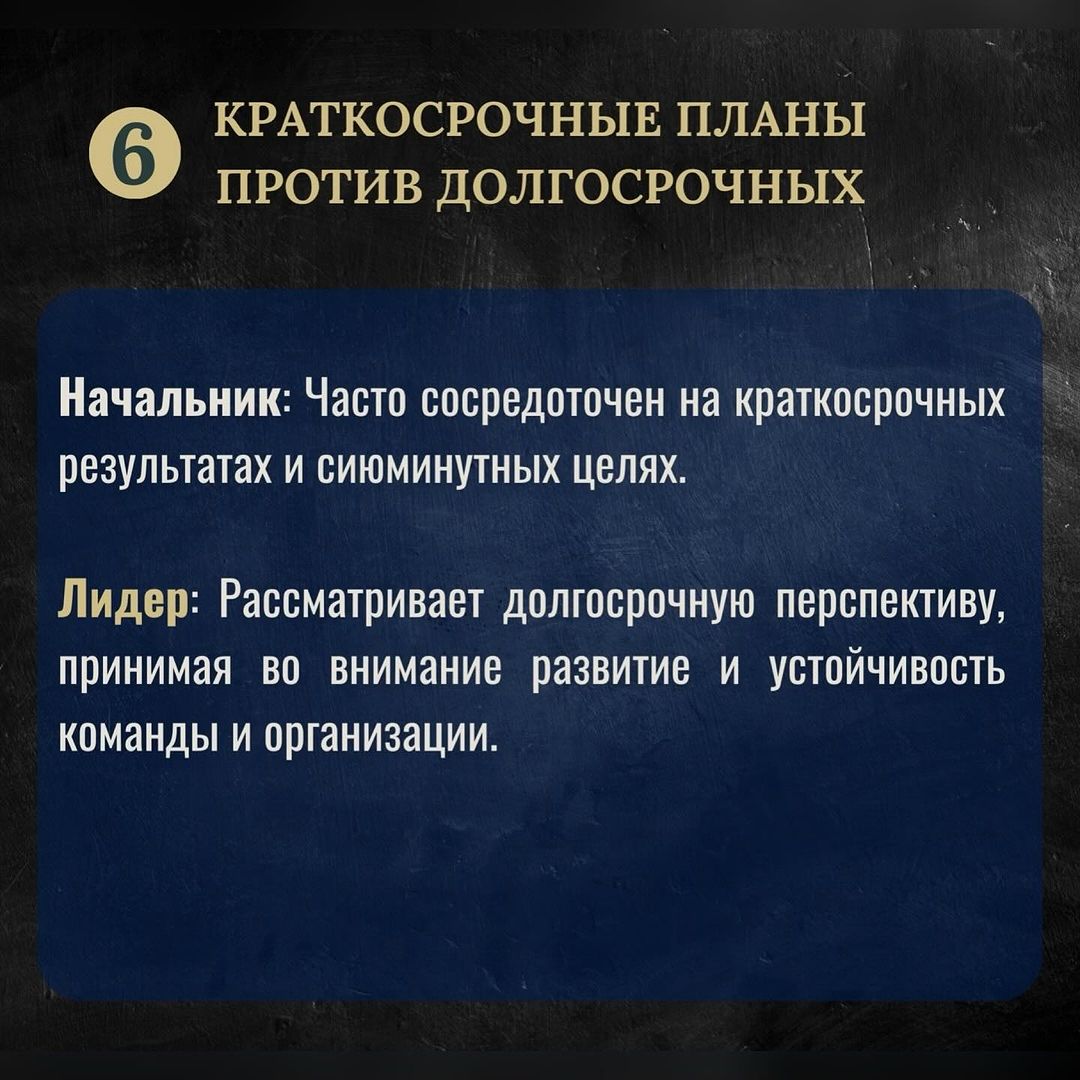 6 КРАТКОСРОЧНЫЕ ПЛАНЫ ПРОТИВ ДОЛГОСРОЧНЫХ

Начальник: Часто сосредоточен на краткосрочных результатах и сиюминутных целях.

Лидер: Рассматривает долгосрочную перспективу, принимая во внимание развитие и устойчивость команды и организации.